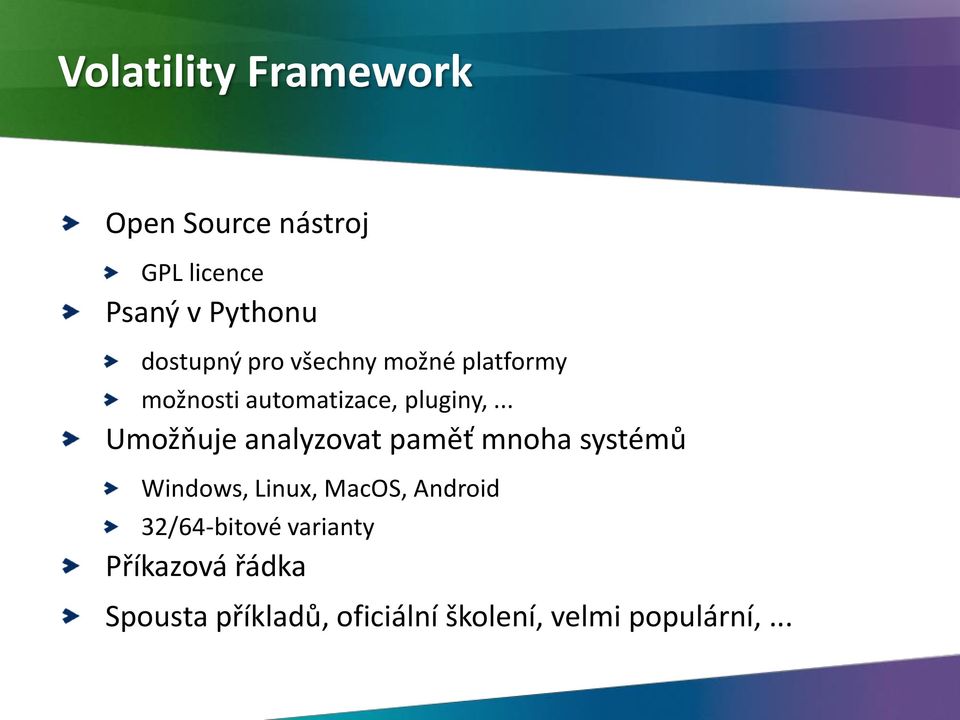 Volatility Framework

Open Source nástroj

GPL licence

Psaný v Pythonu

dostupný pro všechny možné platformy

možnosti automatizace, pluginy, ...

Umožňuje analyzovat paměť mnoha systémů

Windows, Linux, MacOS, Android

32/64-bitové varianty

Příkazová řádka

Spousta příkladů, oficiální školení, velmi populární, ...